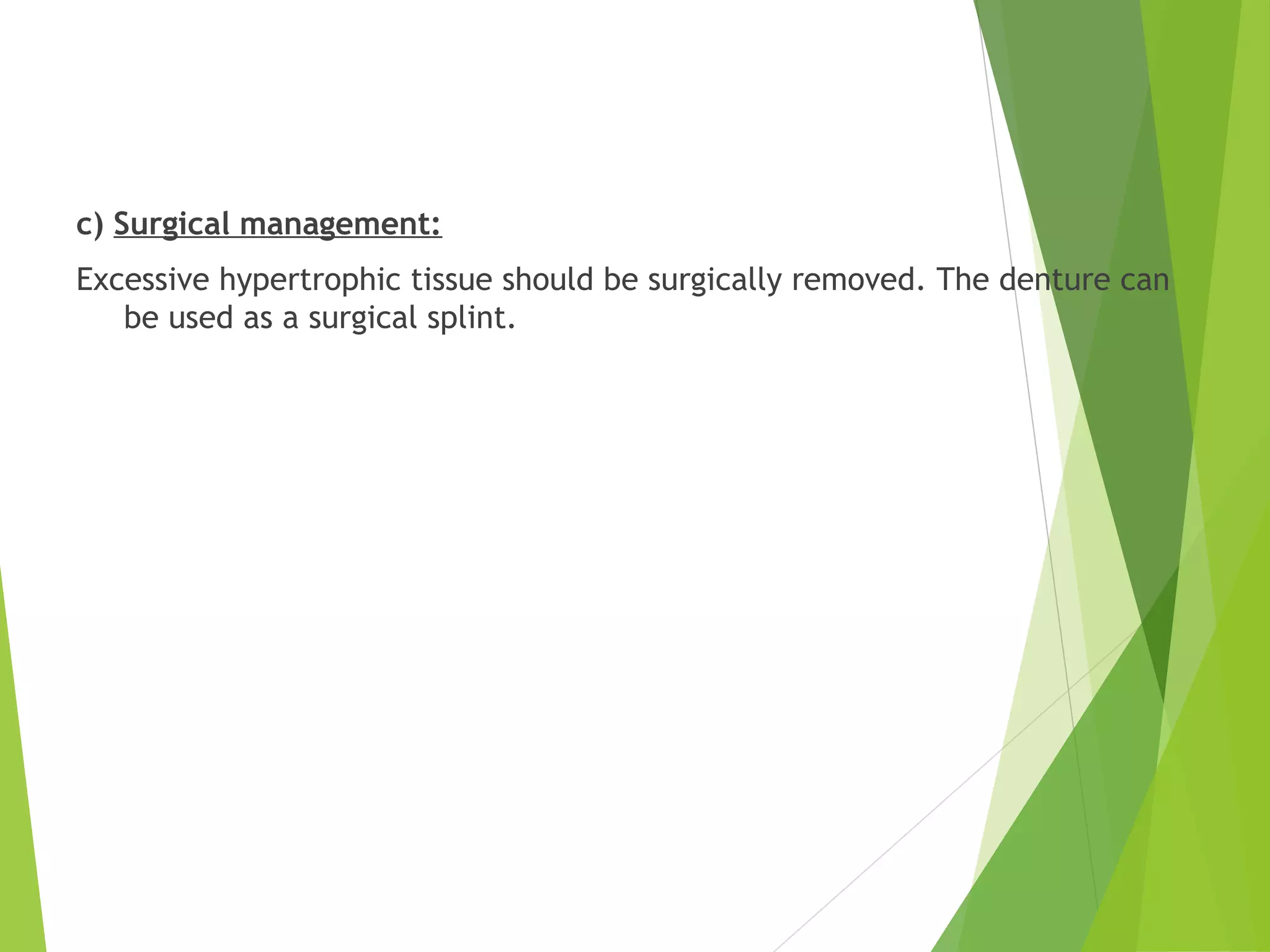 c) Surgical management:

Excessive hypertrophic tissue should be surgically removed. The denture can be used as a surgical splint.